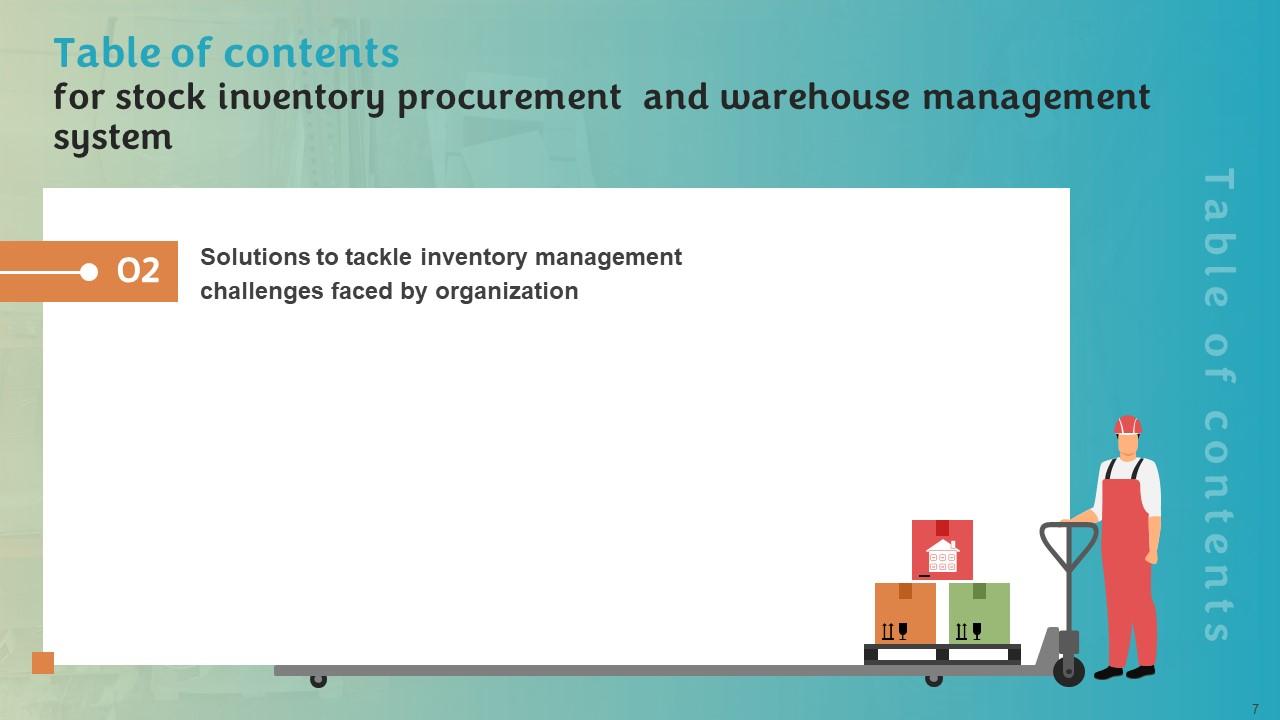 Table of contents
for stock inventory procurement  and warehouse management system

02 Solutions to tackle inventory management challenges faced by organization

Table of contents

7